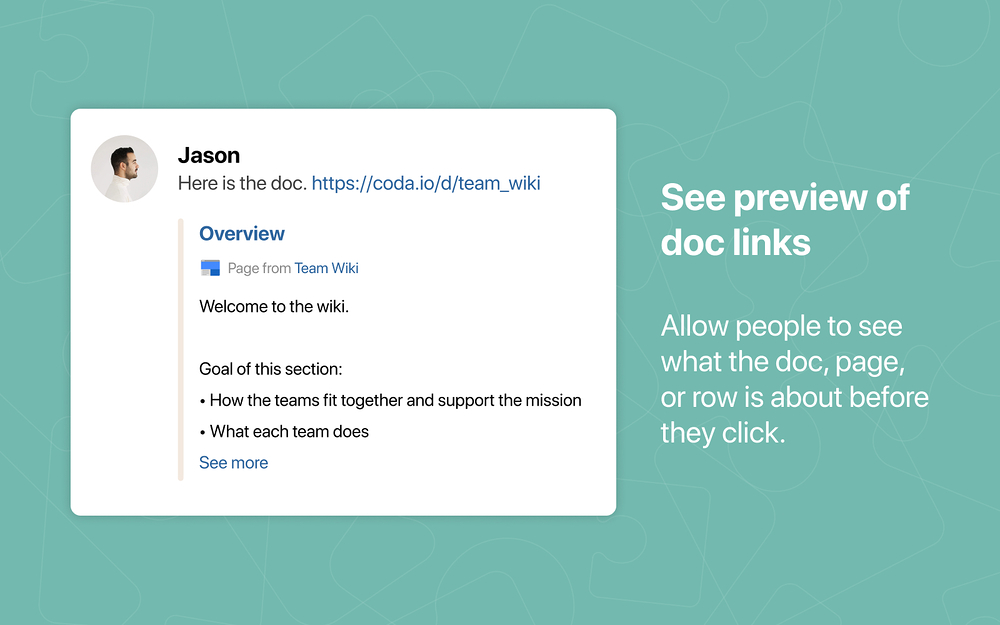 Jason
Here is the doc. https://coda.io/d/team_wiki

Overview

Page from Team Wiki

Welcome to the wiki.

Goal of this section:

• How the teams fit together and support the mission

• What each team does

See more

See preview of doc links

Allow people to see what the doc, page, or row is about before they click.